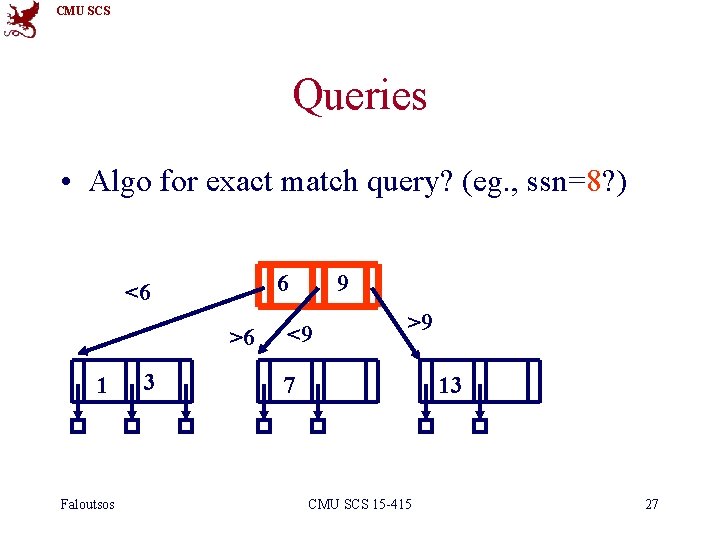 CMU SCS

Queries

• Algo for exact match query? (eg., ssn=8?)

<6

6

9

>6

<9

>9

1

3

7

13

Faloutsos

CMU SCS 15-415

27